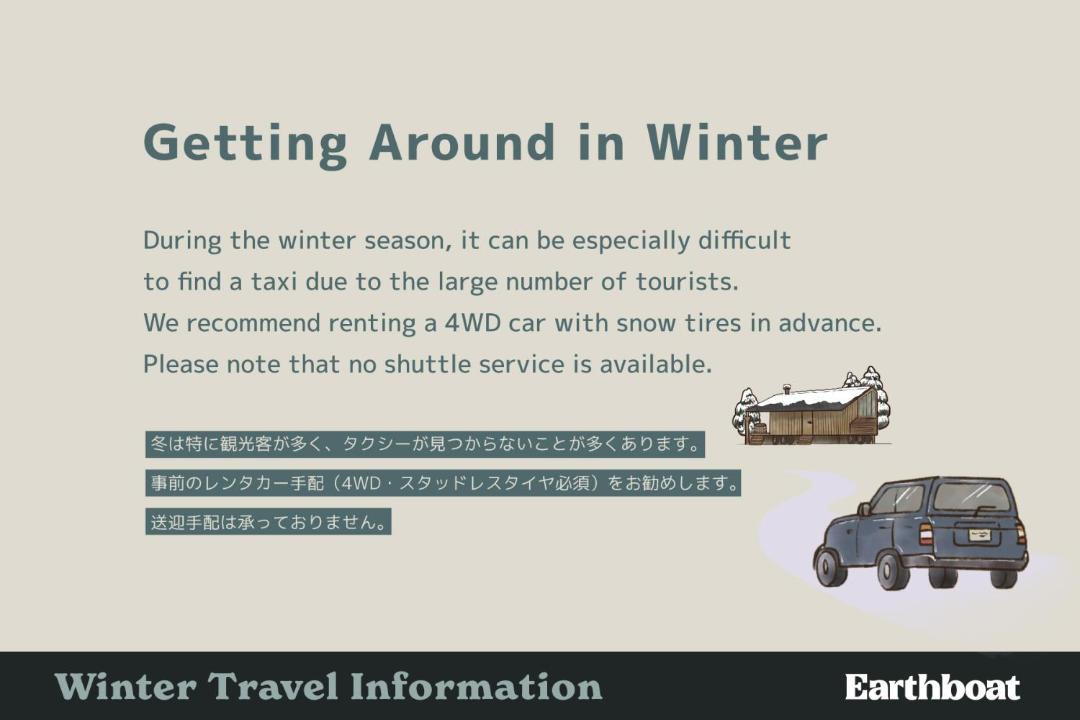 Getting Around in Winter

During the winter season, it can be especially difficult to find a taxi due to the large number of tourists. We recommend renting a 4WD car with snow tires in advance. Please note that no shuttle service is available.

冬は特に観光客が多く、タクシーが見つからないことが多くあります。

事前のレンタカー手配（4WD・スタッドレスタイヤ必須）をお勧めします。

送迎手配は承っておりません。

Winter Travel Information

Earthboat